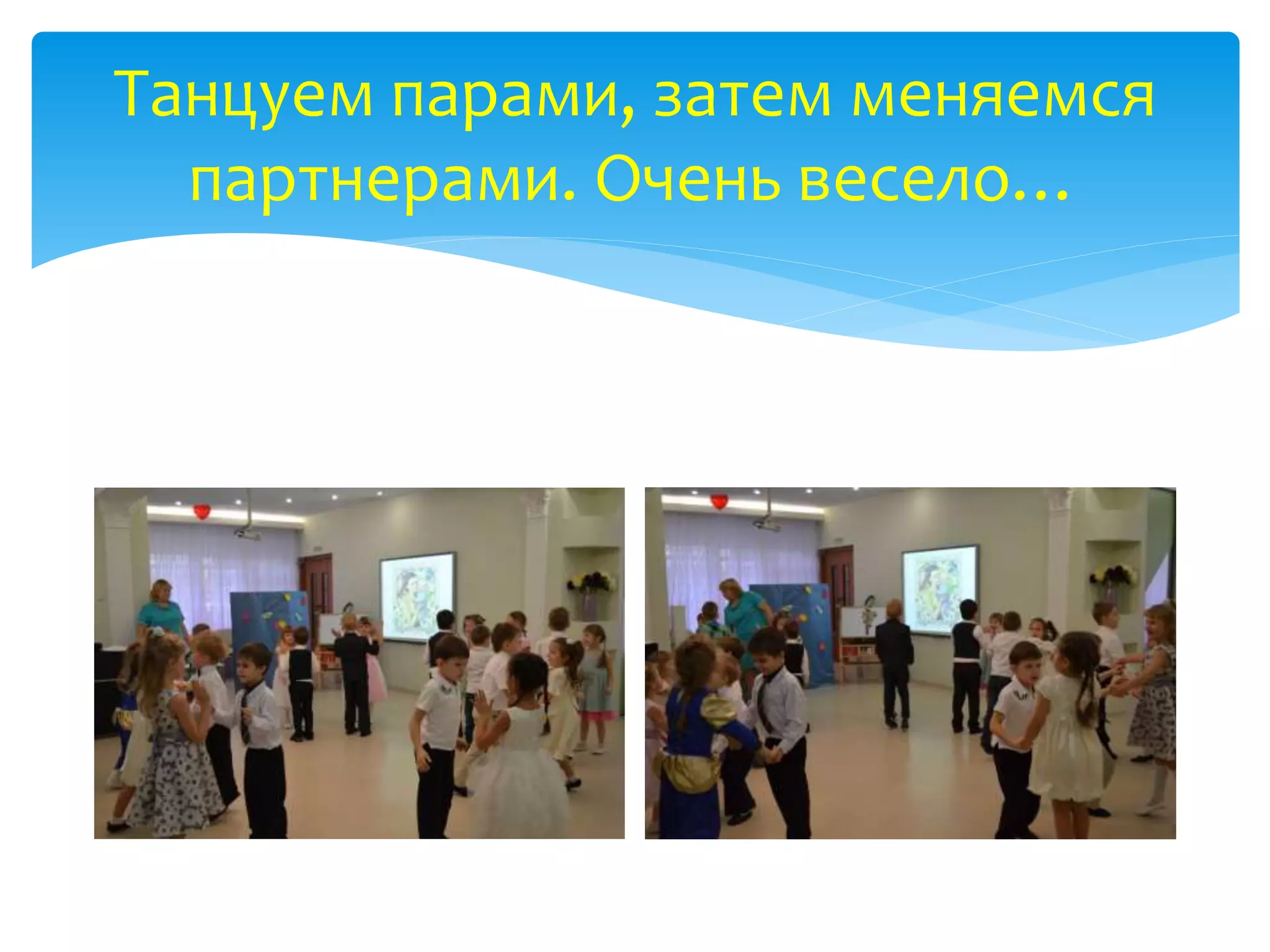 Танцуем парами, затем меняемся партнерами. Очень весело…